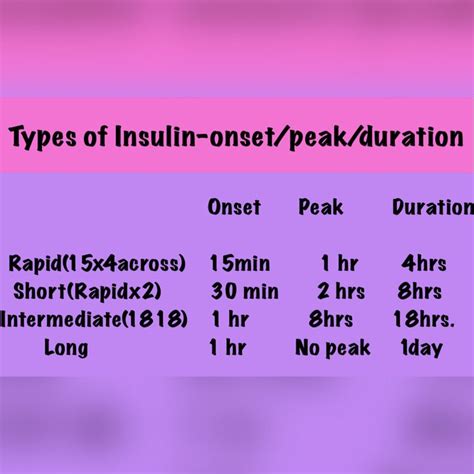 Types of Insulin-onset/peak/duration

| | Onset | Peak | Duration |
|---|---|---|---|
| Rapid(15x4across) | 15min | 1 hr | 4hrs |
| Short(Rapidx2) | 30 min | 2 hrs | 8hrs |
| Intermediate(1818) | 1 hr | 8hrs | 18hrs. |
| Long | 1 hr | No peak | 1day |